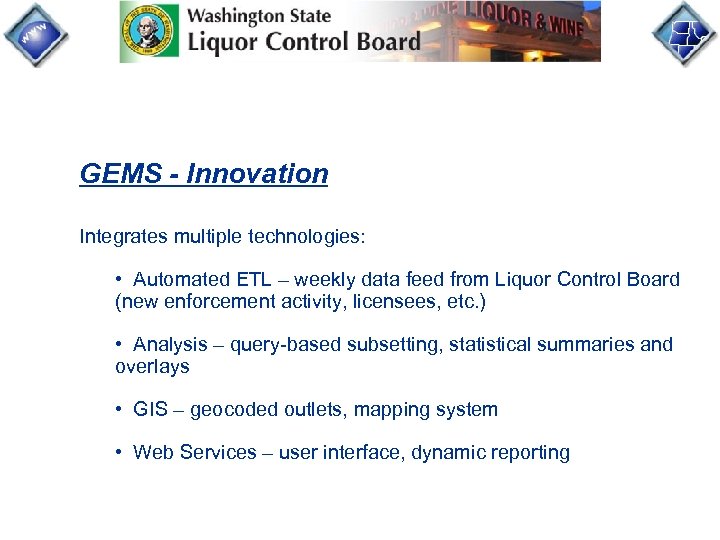 WWW

Washington State
Liquor Control Board

LIQUOR & WINE

GEMS - Innovation

Integrates multiple technologies:

• Automated ETL – weekly data feed from Liquor Control Board (new enforcement activity, licensees, etc.)

• Analysis – query-based subsetting, statistical summaries and overlays

• GIS – geocoded outlets, mapping system

• Web Services – user interface, dynamic reporting